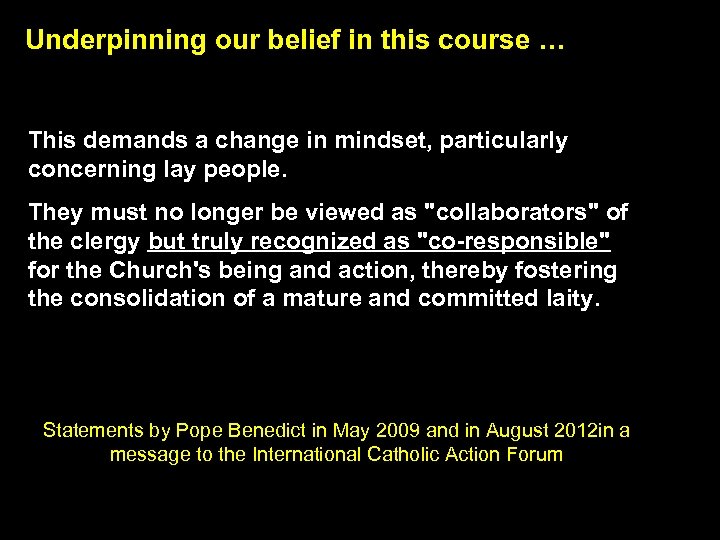 Underpinning our belief in this course …

This demands a change in mindset, particularly concerning lay people.

They must no longer be viewed as "collaborators" of the clergy but truly recognized as "co-responsible" for the Church's being and action, thereby fostering the consolidation of a mature and committed laity.

Statements by Pope Benedict in May 2009 and in August 2012in a message to the International Catholic Action Forum